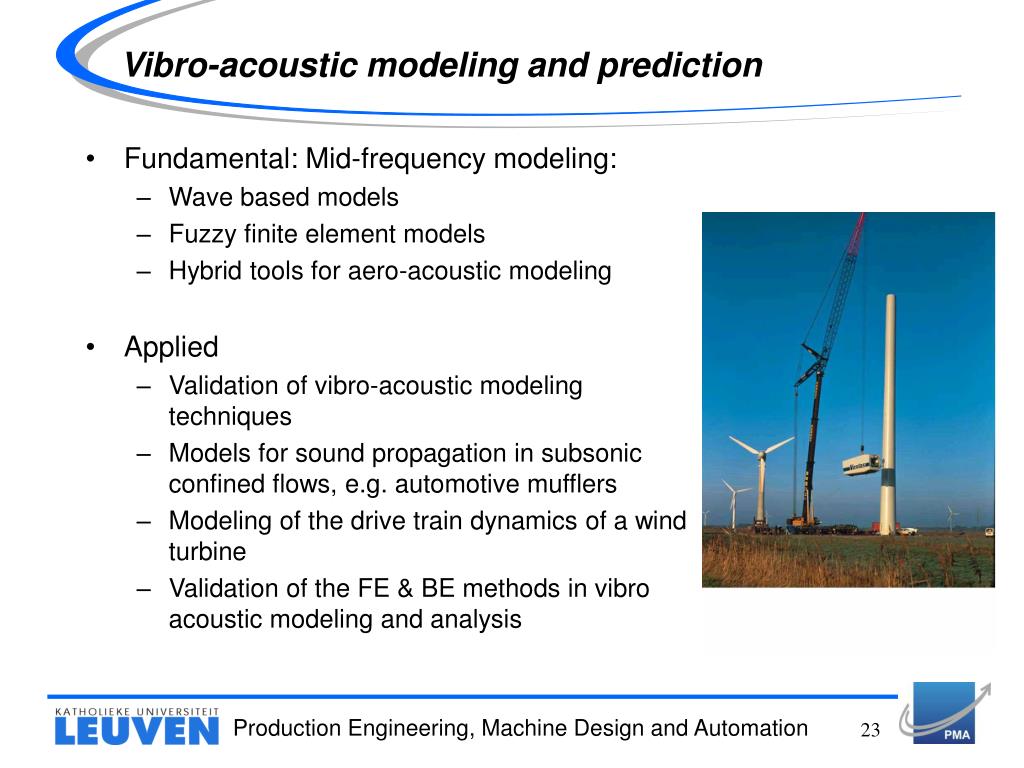 Vibro-acoustic modeling and prediction

• Fundamental: Mid-frequency modeling:
– Wave based models
– Fuzzy finite element models
– Hybrid tools for aero-acoustic modeling

• Applied
– Validation of vibro-acoustic modeling techniques
– Models for sound propagation in subsonic confined flows, e.g. automotive mufflers
– Modeling of the drive train dynamics of a wind turbine
– Validation of the FE & BE methods in vibro acoustic modeling and analysis

KATHOLIEKE UNIVERSITEIT LEUVEN

Production Engineering, Machine Design and Automation

23

PMA